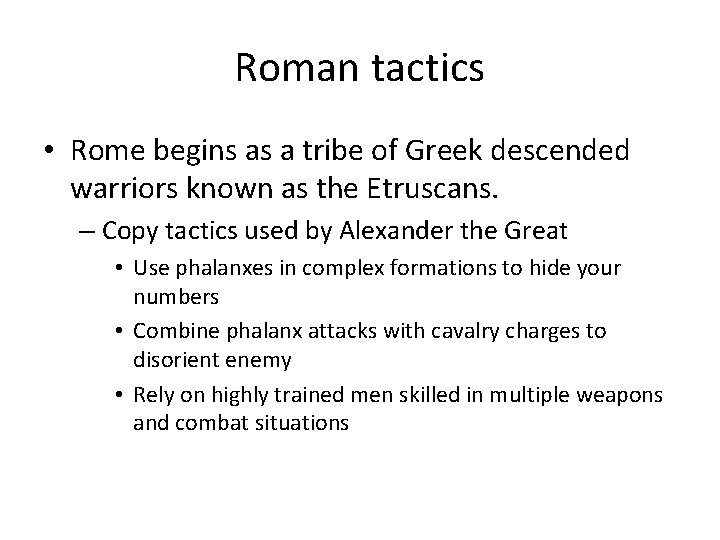 Roman tactics

• Rome begins as a tribe of Greek descended warriors known as the Etruscans.

– Copy tactics used by Alexander the Great

• Use phalanxes in complex formations to hide your numbers

• Combine phalanx attacks with cavalry charges to disorient enemy

• Rely on highly trained men skilled in multiple weapons and combat situations